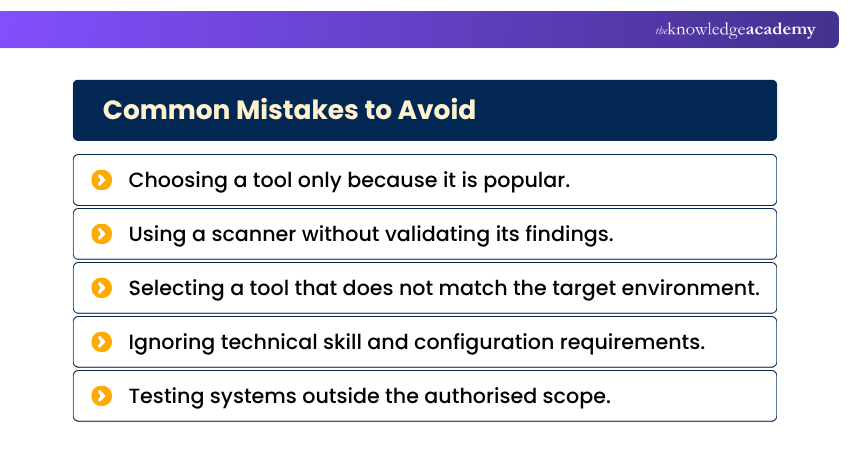 theknowledgeacademy

Common Mistakes to Avoid

Choosing a tool only because it is popular.

Using a scanner without validating its findings.

Selecting a tool that does not match the target environment.

Ignoring technical skill and configuration requirements.

Testing systems outside the authorised scope.